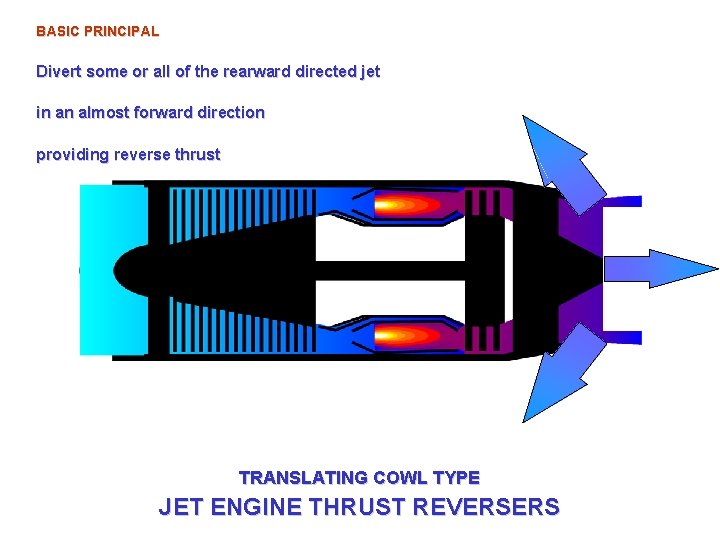 BASIC PRINCIPAL

Divert some or all of the rearward directed jet

in an almost forward direction

providing reverse thrust

TRANSLATING COWL TYPE

JET ENGINE THRUST REVERSERS